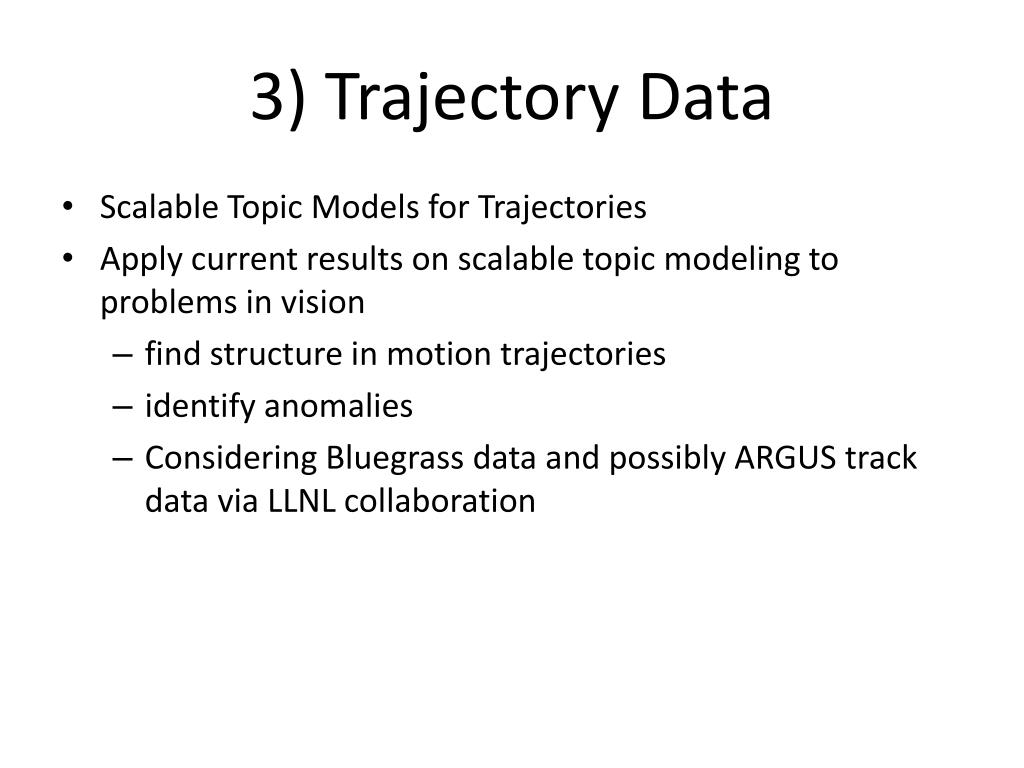 3) Trajectory Data

• Scalable Topic Models for Trajectories
• Apply current results on scalable topic modeling to problems in vision
  – find structure in motion trajectories
  – identify anomalies
  – Considering Bluegrass data and possibly ARGUS track data via LLNL collaboration